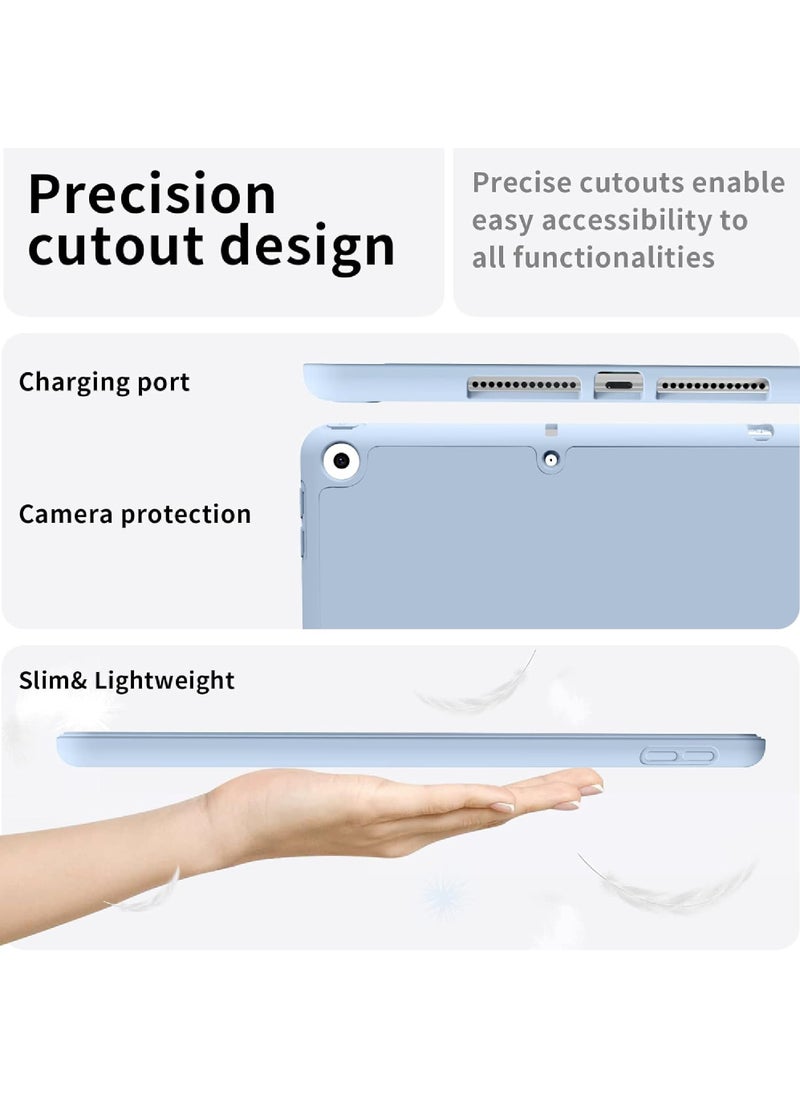 Precision cutout design

Precise cutouts enable easy accessibility to all functionalities

Charging port

Camera protection

Slim& Lightweight